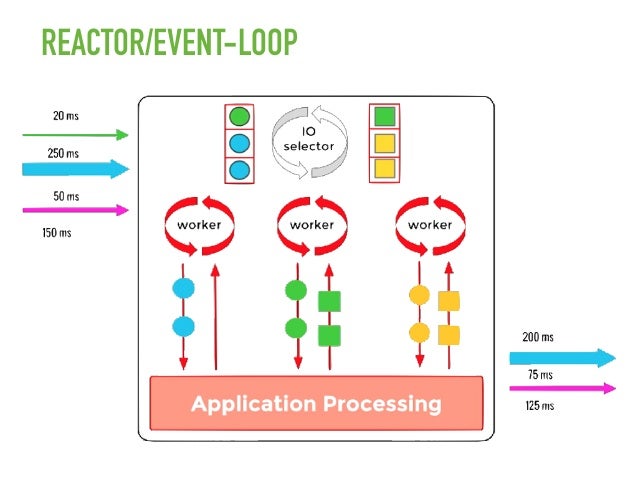 REACTOR/EVENT-LOOP

20 ms
250 ms
50 ms
150 ms

IO selector

worker
worker
worker

Application Processing

200 ms
75 ms
125 ms